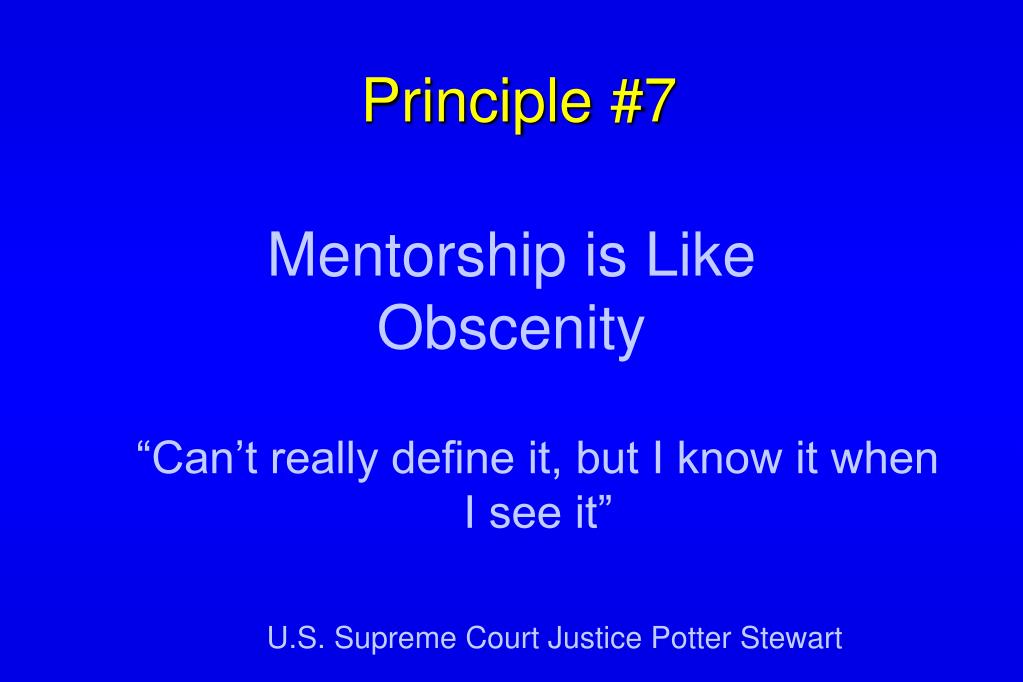 Principle #7

Mentorship is Like Obscenity

“Can’t really define it, but I know it when I see it”

U.S. Supreme Court Justice Potter Stewart